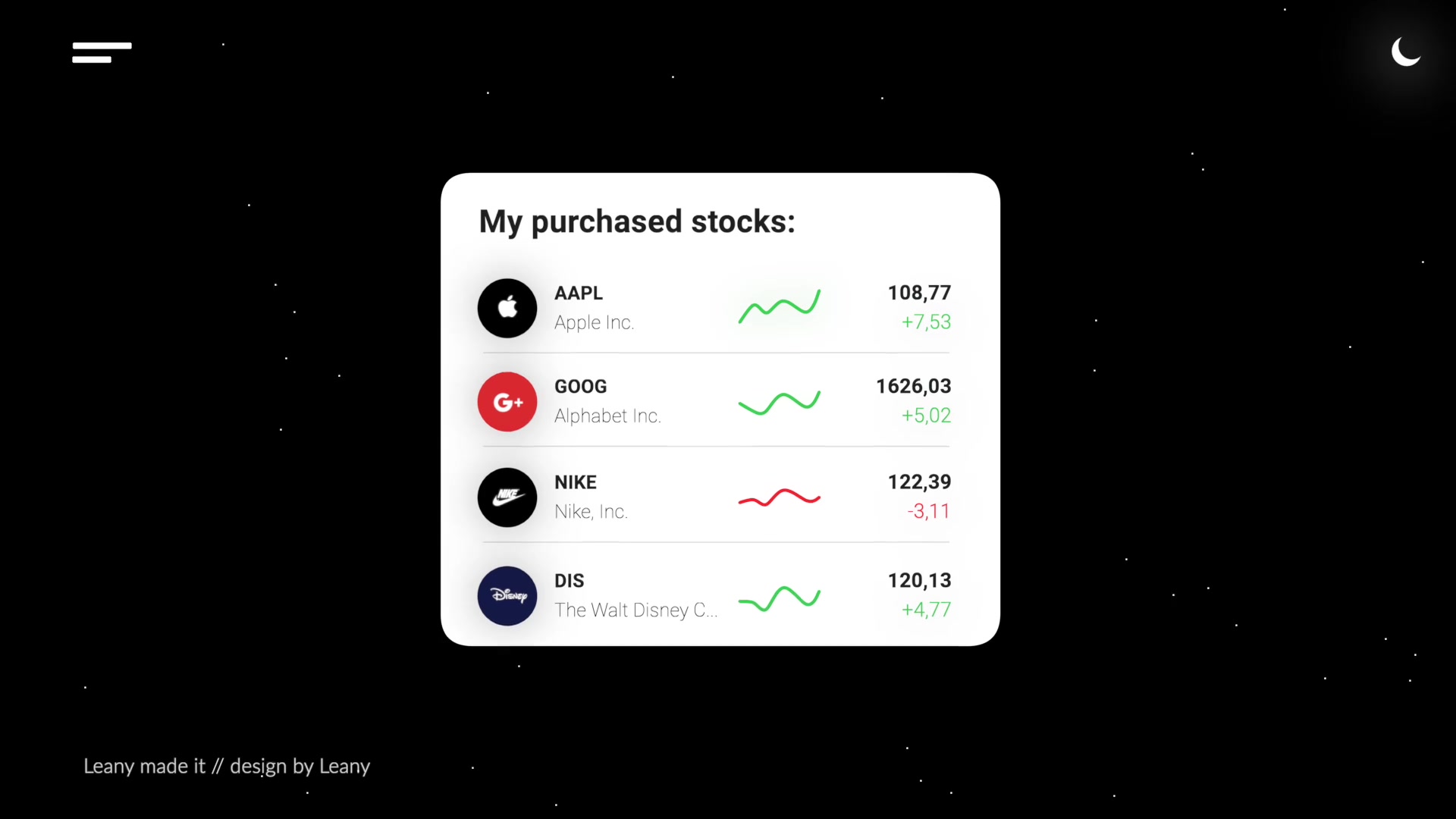 My purchased stocks:

AAPL
Apple Inc.
108,77
+7,53

G+
GOOG
Alphabet Inc.
1626,03
+5,02

NIKE
NIKE
Nike, Inc.
122,39
-3,11

Disney
DIS
The Walt Disney C...
120,13
+4,77

Leany made it // design by Leany